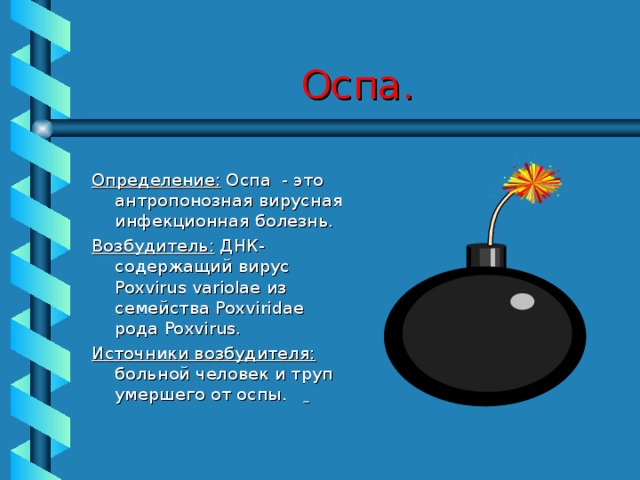 Оспа.

Определение: Оспа - это антропонозная вирусная инфекционная болезнь.

Возбудитель: ДНК-содержащий вирус Poxvirus variolae из семейства Poxviridae рода Poxvirus.

Источники возбудителя: больной человек и труп умершего от оспы.